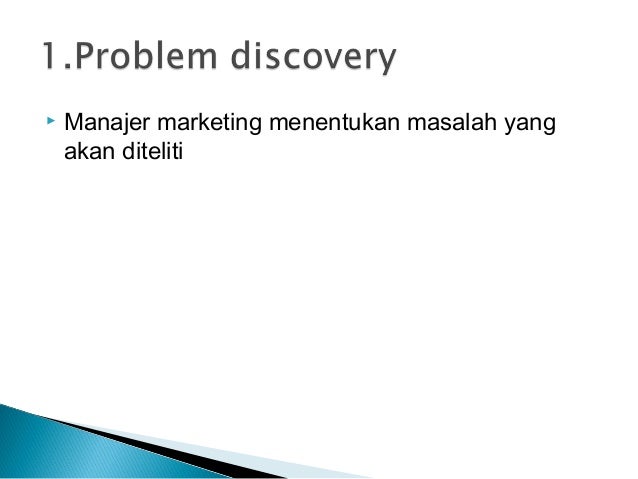 1.Problem discovery

Manajer marketing menentukan masalah yang akan diteliti